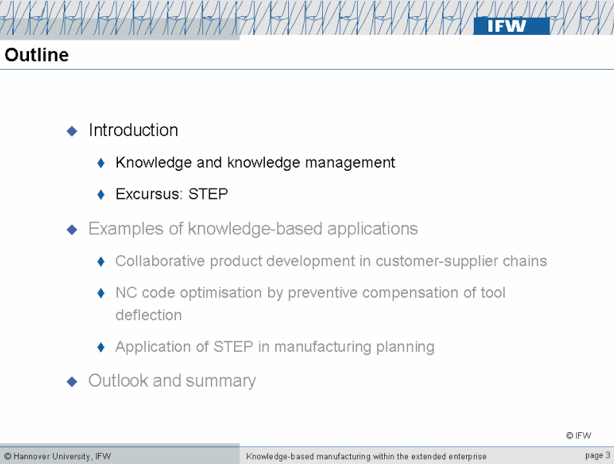 IFW

Outline

Introduction

Knowledge and knowledge management

Excursus: STEP

Examples of knowledge-based applications

Collaborative product development in customer-supplier chains

NC code optimisation by preventive compensation of tool deflection

Application of STEP in manufacturing planning

Outlook and summary

© IFW

© Hannover University, IFW

Knowledge-based manufacturing within the extended enterprise

page 3